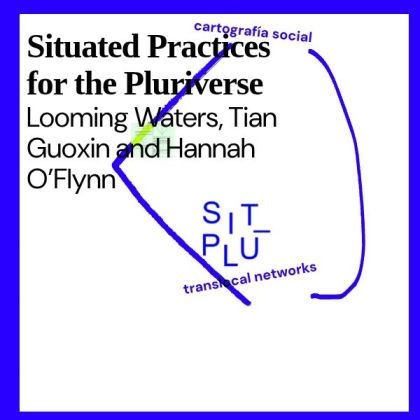 cartografía social

Situated Practices for the Pluriverse
Looming Waters, Tian Guoxin and Hannah O'Flynn

SIT_
PLU

translocal networks